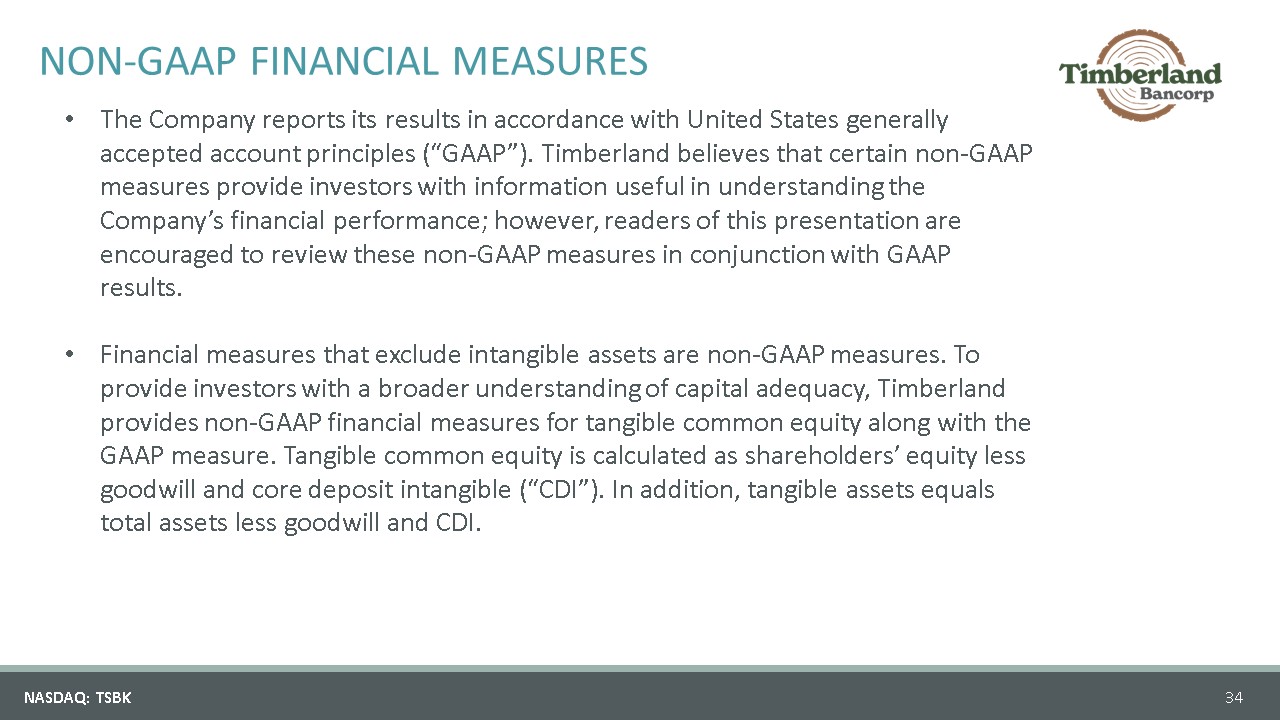 NON-GAAP FINANCIAL MEASURES

Timberland Bancorp

• The Company reports its results in accordance with United States generally accepted account principles (“GAAP”). Timberland believes that certain non-GAAP measures provide investors with information useful in understanding the Company’s financial performance; however, readers of this presentation are encouraged to review these non-GAAP measures in conjunction with GAAP results.

• Financial measures that exclude intangible assets are non-GAAP measures. To provide investors with a broader understanding of capital adequacy, Timberland provides non-GAAP financial measures for tangible common equity along with the GAAP measure. Tangible common equity is calculated as shareholders’ equity less goodwill and core deposit intangible (“CDI”). In addition, tangible assets equals total assets less goodwill and CDI.

NASDAQ: TSBK

34